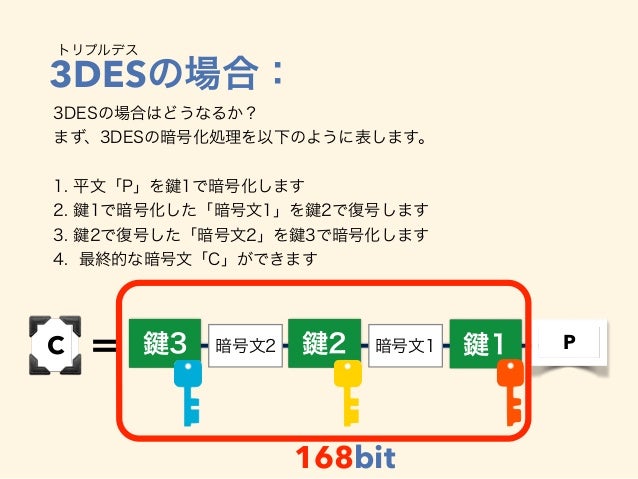 トリプルデス
3DESの場合：

3DESの場合はどうなるか？
まず、3DESの暗号化処理を以下のように表します。

1. 平文「P」を鍵1で暗号化します
2. 鍵1で暗号化した「暗号文1」を鍵2で復号します
3. 鍵2で復号した「暗号文2」を鍵3で暗号化します
4. 最終的な暗号文「C」ができます

C = 鍵3 暗号文2 鍵2 暗号文1 鍵1 P

168bit